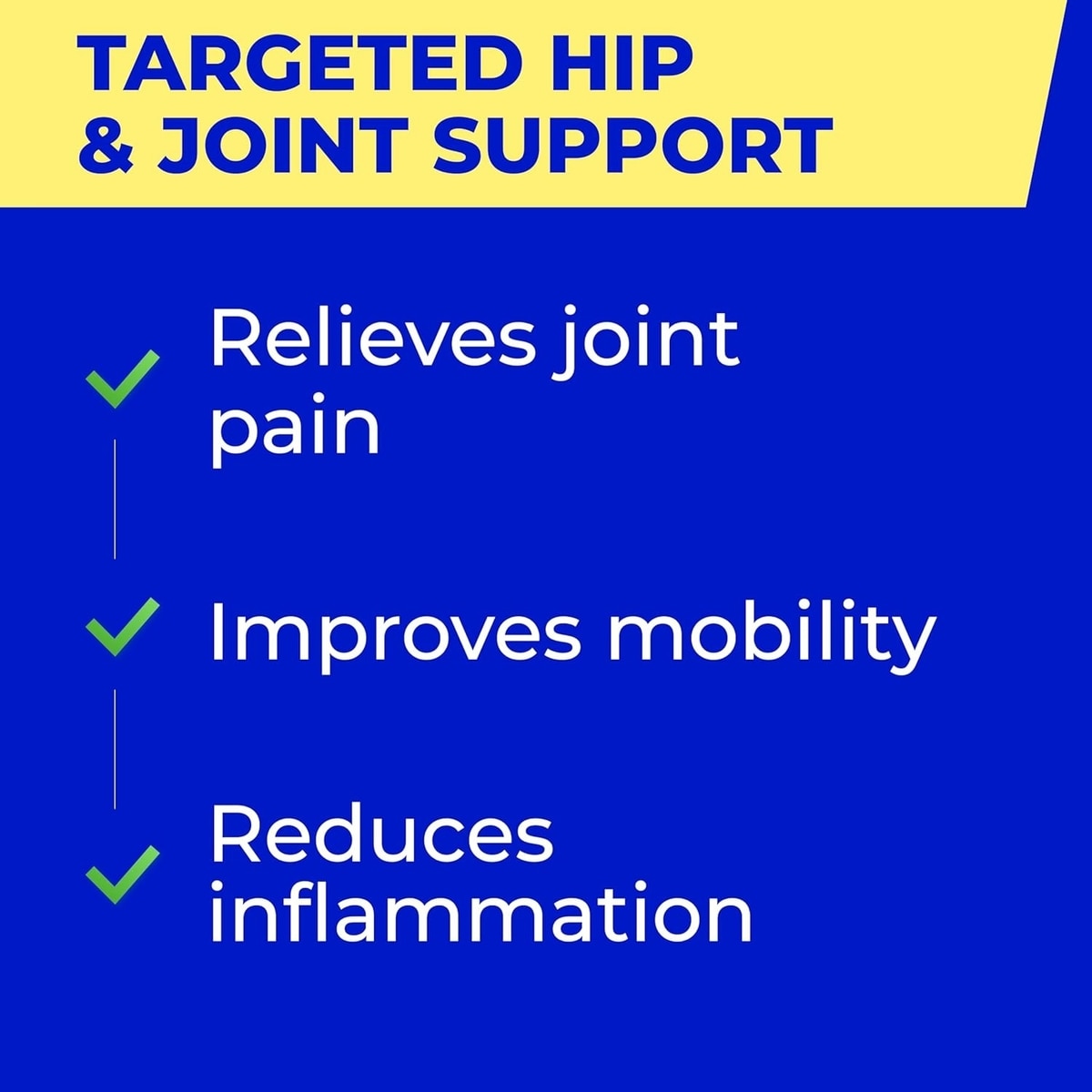 TARGETED HIP & JOINT SUPPORT

Relieves joint pain

Improves mobility

Reduces inflammation